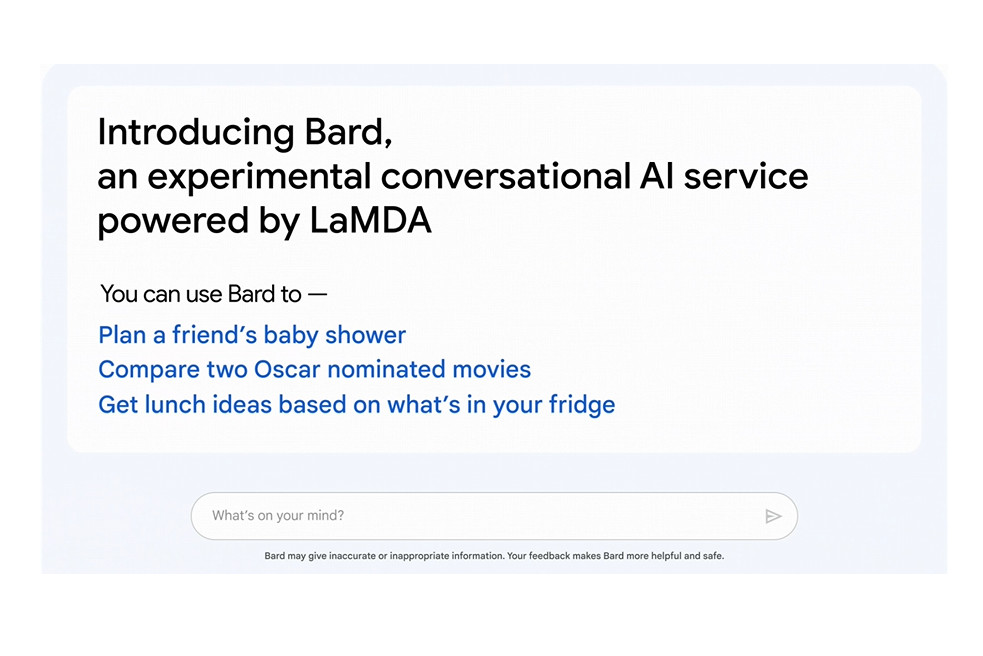 Introducing Bard,
an experimental conversational AI service powered by LaMDA

You can use Bard to —

Plan a friend's baby shower
Compare two Oscar nominated movies
Get lunch ideas based on what's in your fridge

What's on your mind?

Bard may give inaccurate or inappropriate information. Your feedback makes Bard more helpful and safe.